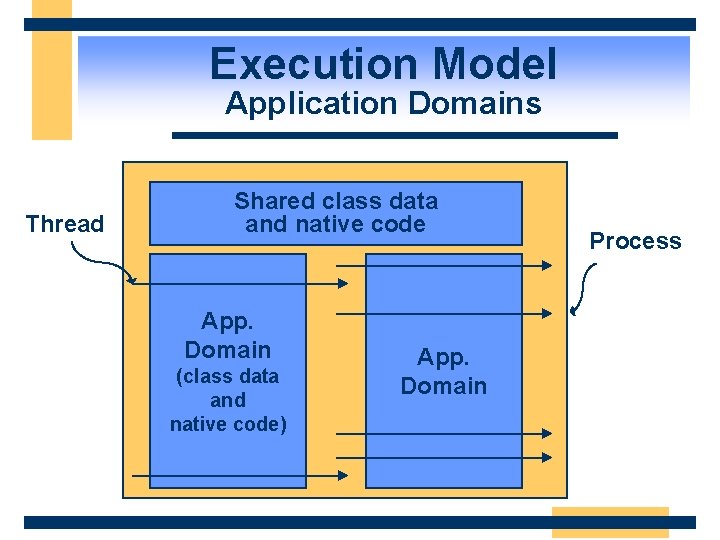 Execution Model
Application Domains

Shared class data and native code

Thread

Process

App. Domain (class data and native code)

App. Domain